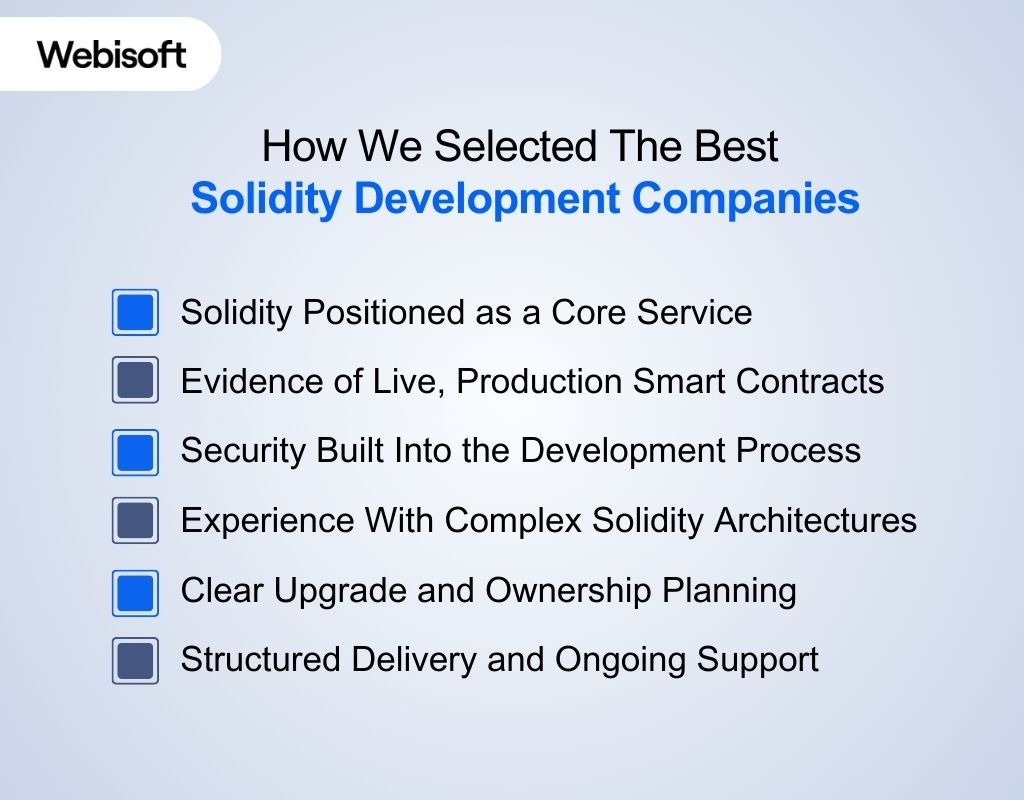 Webisoft

How We Selected The Best
Solidity Development Companies

Solidity Positioned as a Core Service

Evidence of Live, Production Smart Contracts

Security Built Into the Development Process

Experience With Complex Solidity Architectures

Clear Upgrade and Ownership Planning

Structured Delivery and Ongoing Support